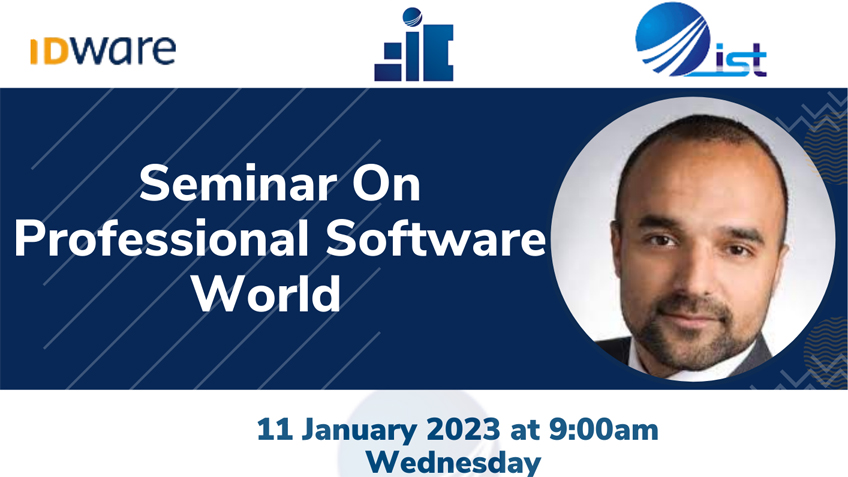 IDware

ist

Seminar On Professional Software World

11 January 2023 at 9:00am
Wednesday